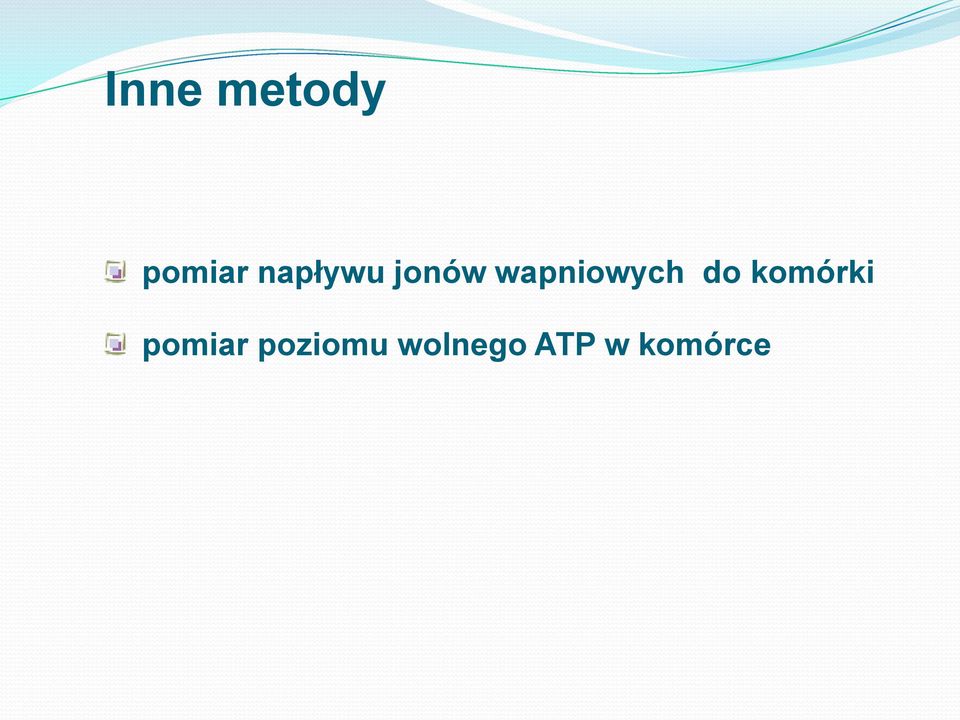 Inne metody

pomiar napływu jonów wapniowych do komórki

pomiar poziomu wolnego ATP w komórce